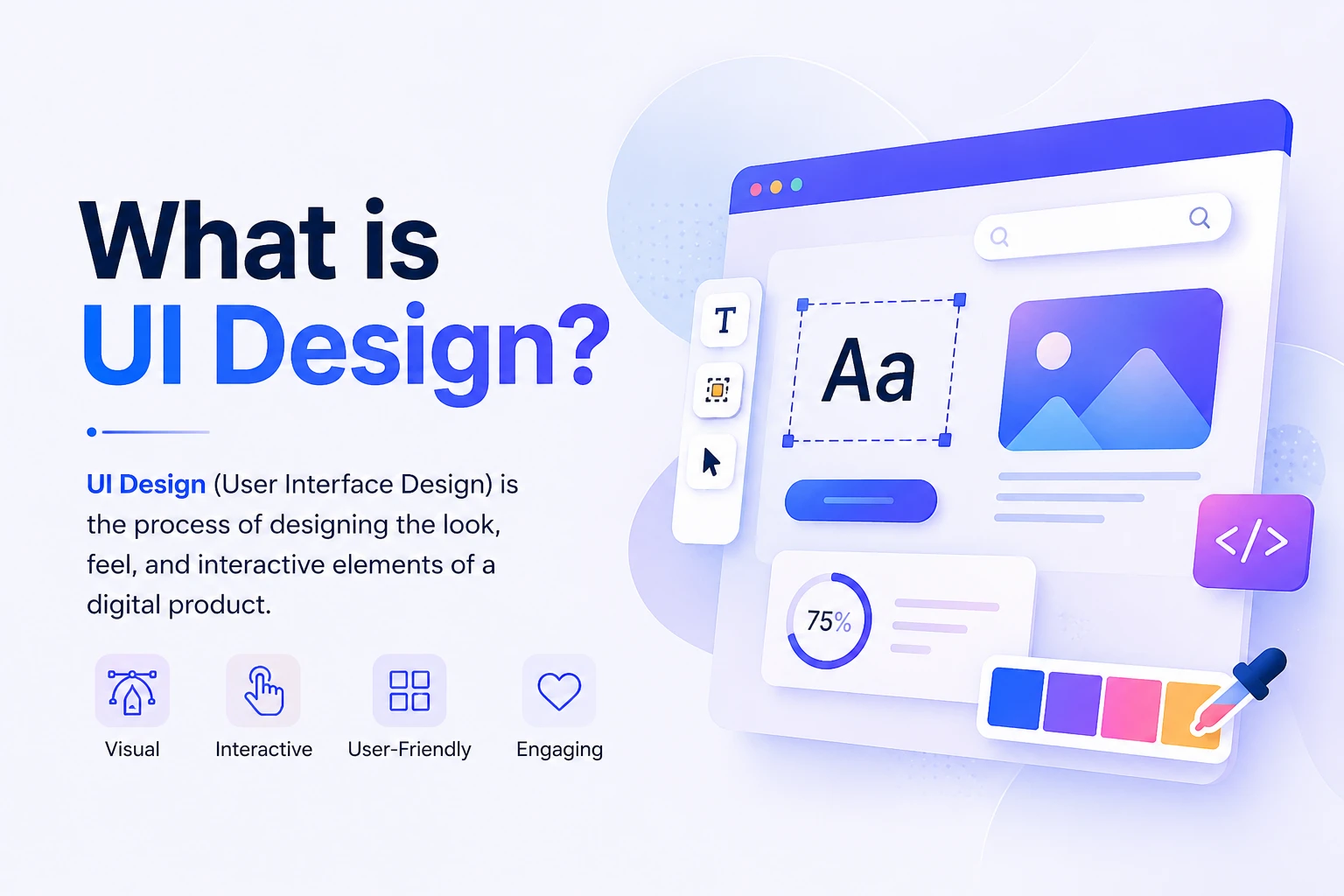 What is
UI Design?

UI Design (User Interface Design) is the process of designing the look, feel, and interactive elements of a digital product.

Visual

Interactive

User-Friendly

Engaging

T

Aa

75%

</>